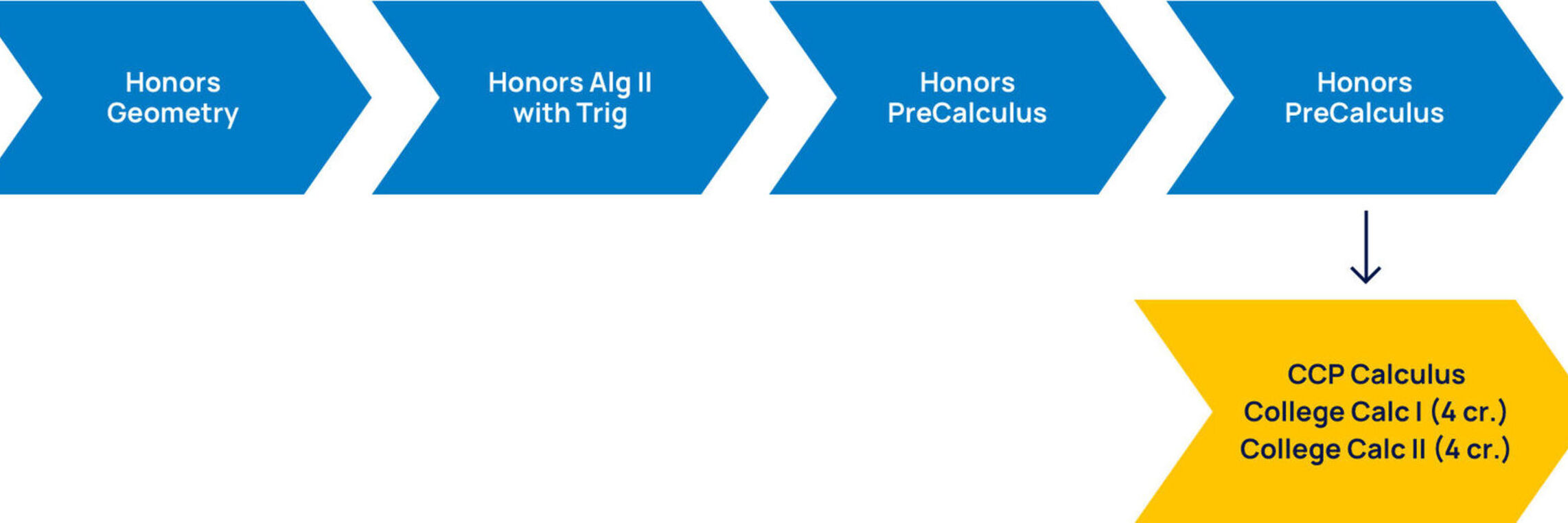 Honors Geometry

Honors Alg II with Trig

Honors PreCalculus

Honors PreCalculus

CCP Calculus
College Calc I (4 cr.)
College Calc II (4 cr.)